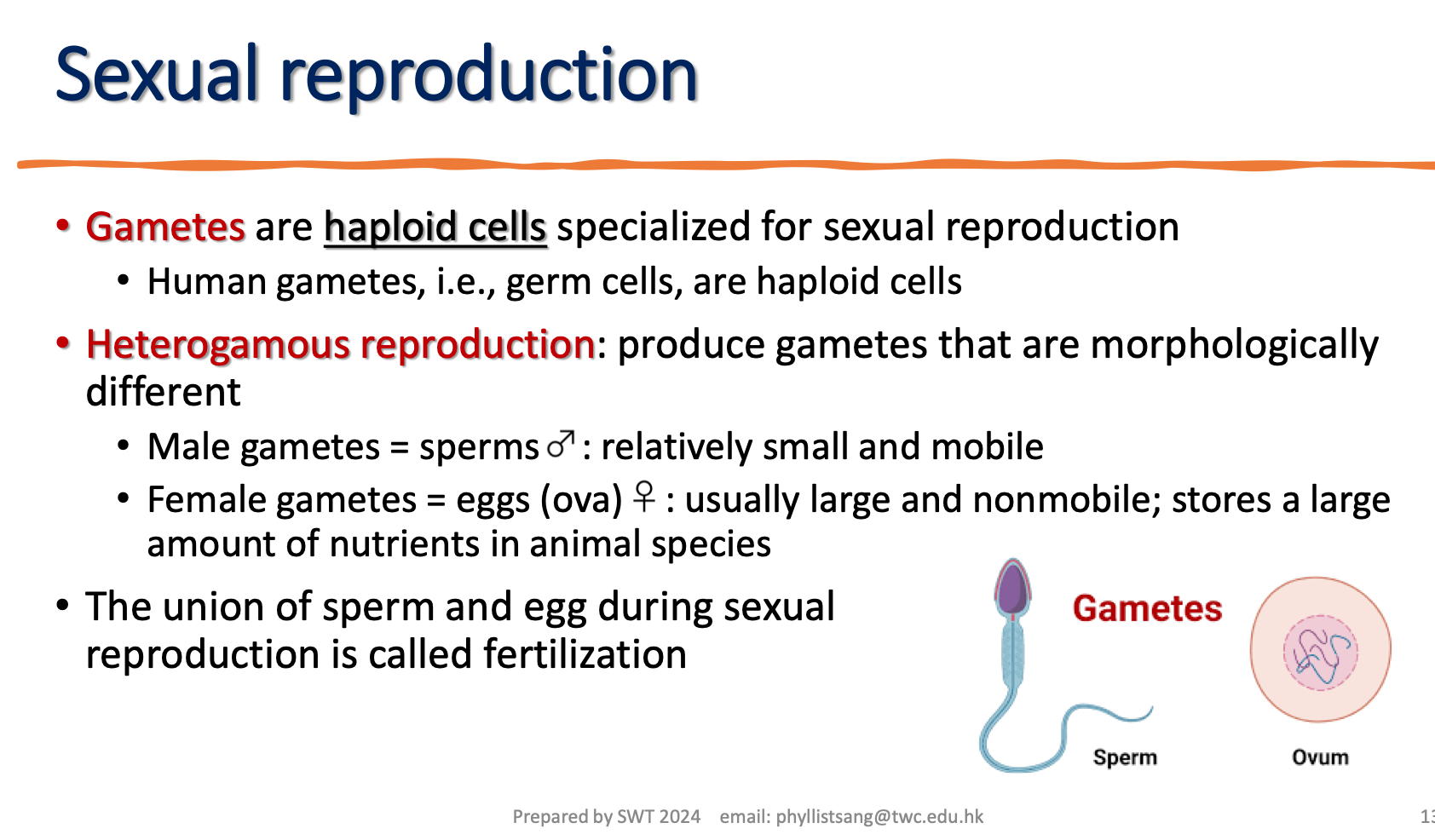 Sexual reproduction

• Gametes are haploid cells specialized for sexual reproduction
  • Human gametes, i.e., germ cells, are haploid cells
• Heterogamous reproduction: produce gametes that are morphologically different
  • Male gametes = sperms ♂ : relatively small and mobile
  • Female gametes = eggs (ova) ♀ : usually large and nonmobile; stores a large amount of nutrients in animal species
• The union of sperm and egg during sexual reproduction is called fertilization

Gametes
Sperm
Ovum

Prepared by SWT 2024   email: phyllistsang@twc.edu.hk

13